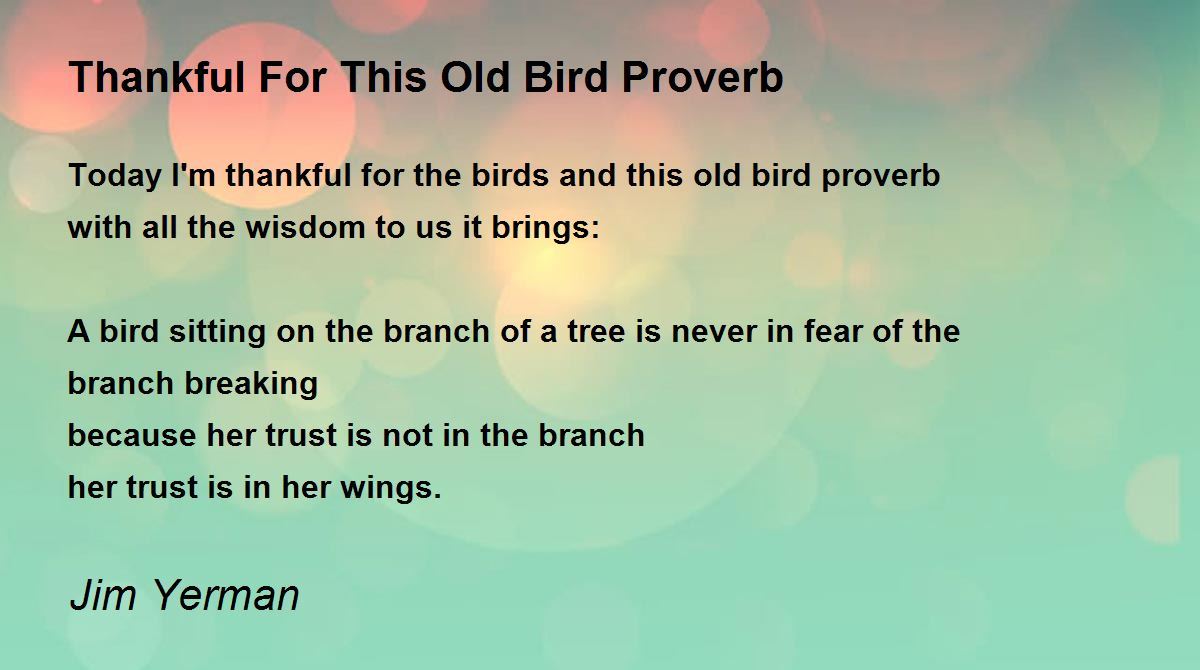 Thankful For This Old Bird Proverb

Today I'm thankful for the birds and this old bird proverb
with all the wisdom to us it brings:

A bird sitting on the branch of a tree is never in fear of the branch breaking
because her trust is not in the branch
her trust is in her wings.

Jim Yerman